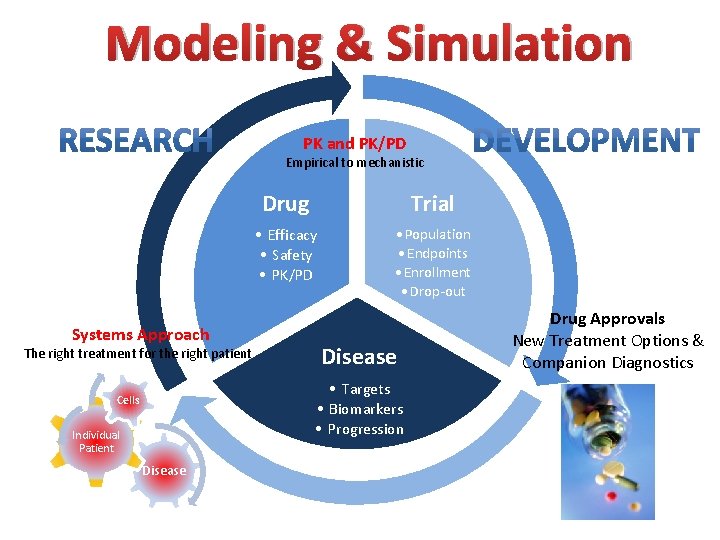 Modeling & Simulation

RESEARCH

DEVELOPMENT

PK and PK/PD
Empirical to mechanistic

Drug
• Efficacy
• Safety
• PK/PD

Trial
• Population
• Endpoints
• Enrollment
• Drop-out

Disease
• Targets
• Biomarkers
• Progression

Systems Approach
The right treatment for the right patient

Cells
Individual Patient
Disease

Drug Approvals
New Treatment Options & Companion Diagnostics